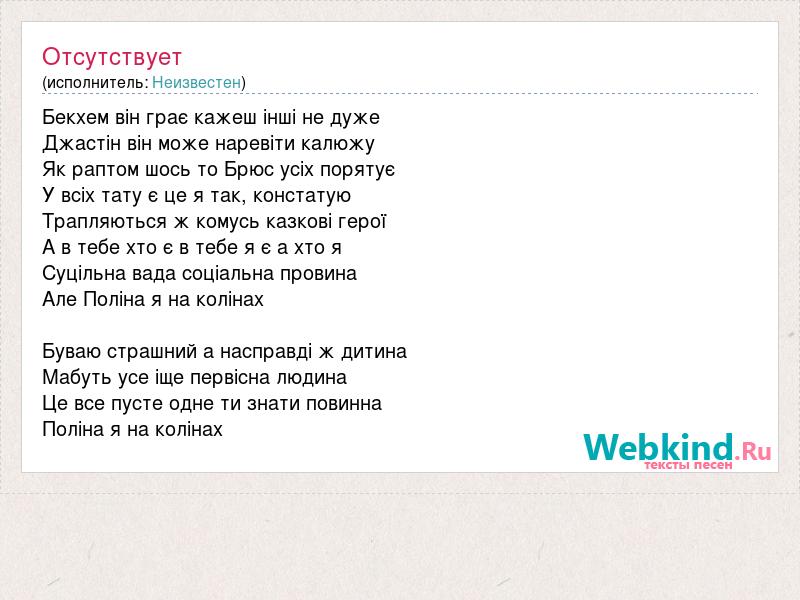 Отсутствует
(исполнитель: Неизвестен)

Бекхем він грає кажеш інші не дуже
Джастін він може наревіти калюжу
Як раптом шось то Брюс усіх порятує
У всіх тату є це я так, констатую
Трапляються ж комусь казкові герої
А в тебе хто є в тебе я є а хто я
Суцільна вада соціальна провина
Але Поліна я на колінах

Буваю страшний а насправді ж дитина
Мабуть усе іще первісна людина
Це все пусте одне ти знати повинна
Поліна я на колінах

Webkind.Ru
тексты песен